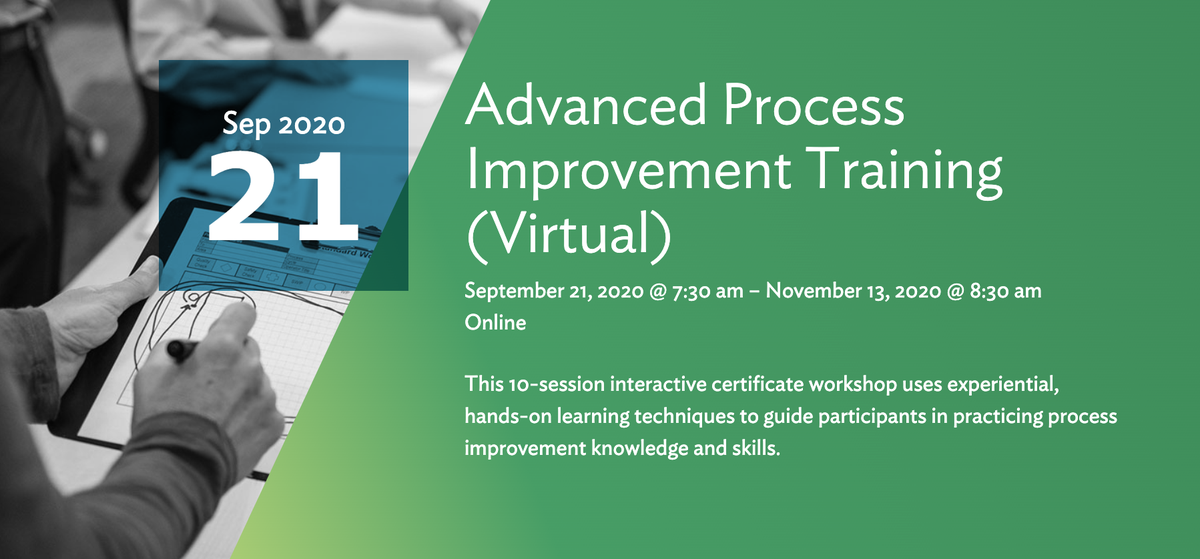 Sep 2020
21

Advanced Process Improvement Training (Virtual)

September 21, 2020 @ 7:30 am – November 13, 2020 @ 8:30 am
Online

This 10-session interactive certificate workshop uses experiential, hands-on learning techniques to guide participants in practicing process improvement knowledge and skills.